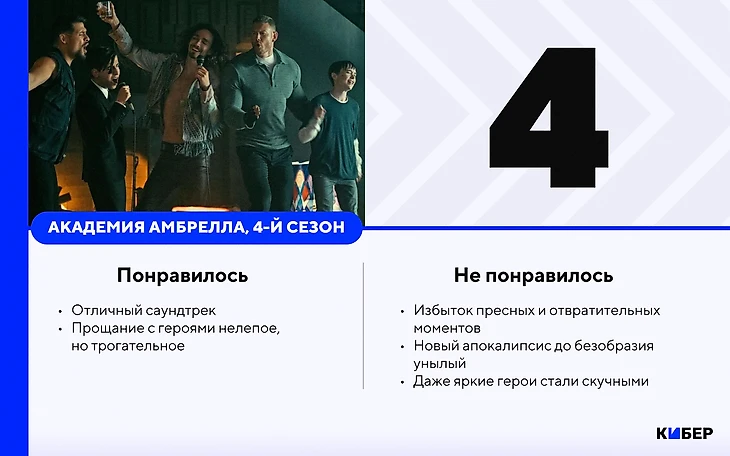 4

АКАДЕМИЯ АМБРЕЛЛА, 4-Й СЕЗОН

Понравилось

• Отличный саундтрек
• Прощание с героями нелепое, но трогательное

Не понравилось

• Избыток пресных и отвратительных моментов
• Новый апокалипсис до безобразия унылый
• Даже яркие герои стали скучными

КИБЕР